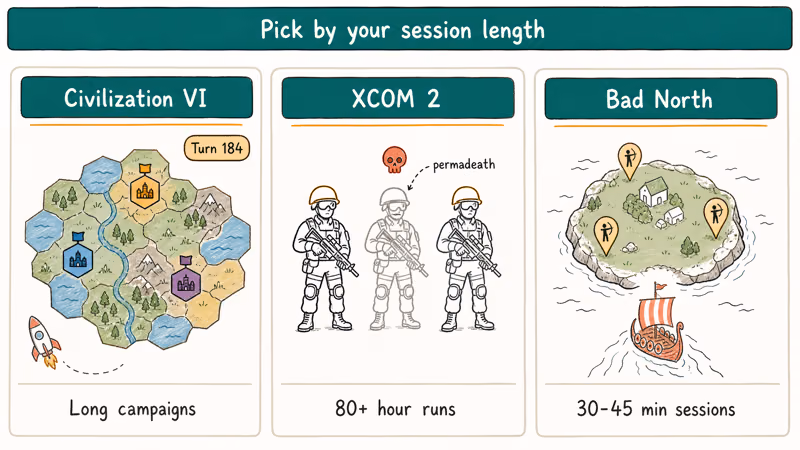 Pick by your session length

Civilization VI

Turn 184

Long campaigns

XCOM 2

permadeath

80+ hour runs

Bad North

30-45 min sessions